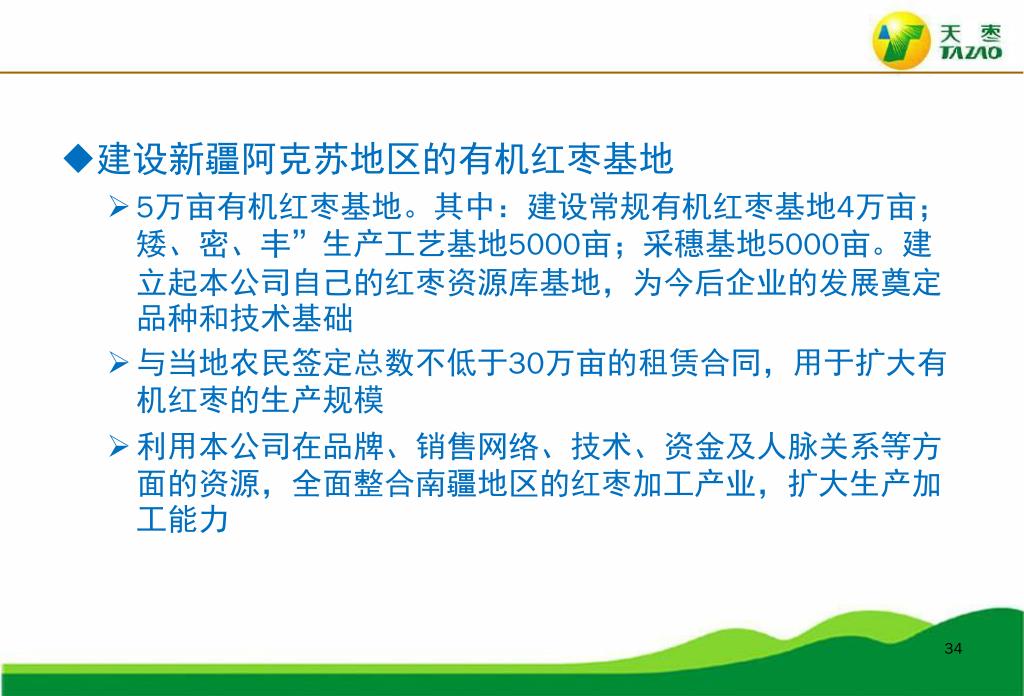 天枣
TAZAO

◆建设新疆阿克苏地区的有机红枣基地

➢5万亩有机红枣基地。其中：建设常规有机红枣基地4万亩；矮、密、丰”生产工艺基地5000亩；采穗基地5000亩。建立起本公司自己的红枣资源库基地，为今后企业的发展奠定品种和技术基础

➢与当地农民签定总数不低于30万亩的租赁合同，用于扩大有机红枣的生产规模

➢利用本公司在品牌、销售网络、技术、资金及人脉关系等方面的资源，全面整合南疆地区的红枣加工产业，扩大生产加工能力

34